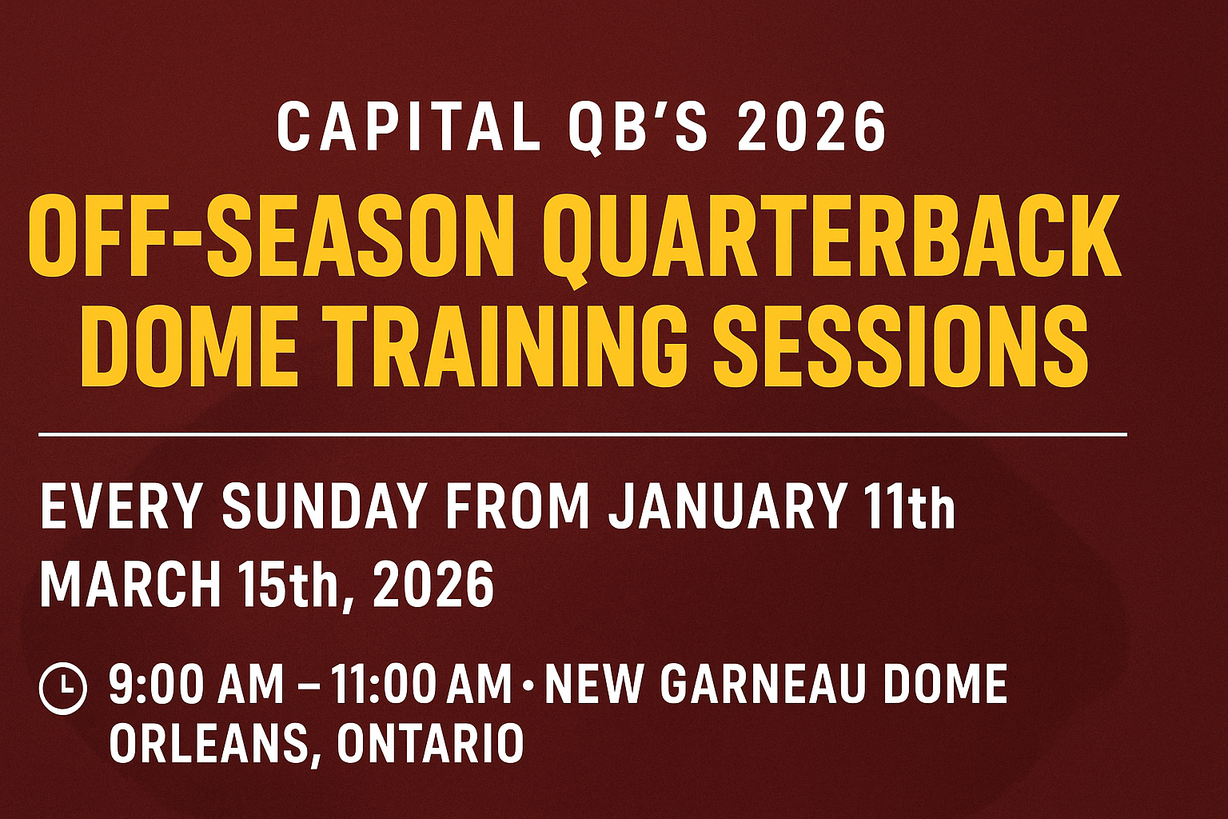 CAPITAL QB'S 2026

OFF-SEASON QUARTERBACK DOME TRAINING SESSIONS

EVERY SUNDAY FROM JANUARY 11th MARCH 15th, 2026

9:00 AM – 11:00 AM • NEW GARNEAU DOME ORLEANS, ONTARIO